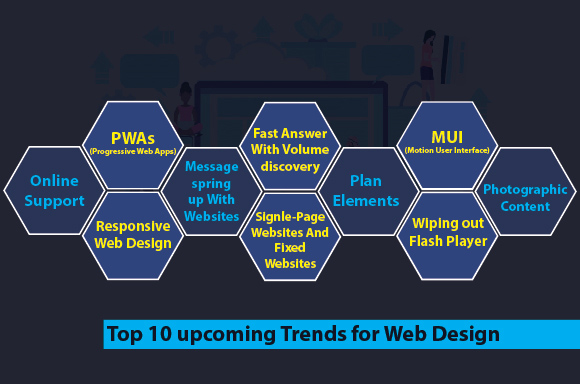 Online Support

PWAs
(Progressive Web Apps)

Responsive Web Design

Message spring up With Websites

Fast Answer With Volume discovery

Signle-Page Websites And Fixed Websites

Plan Elements

MUI
(Motion User Interface)

Wiping out Flash Player

Photographic Content

Top 10 upcoming Trends for Web Design